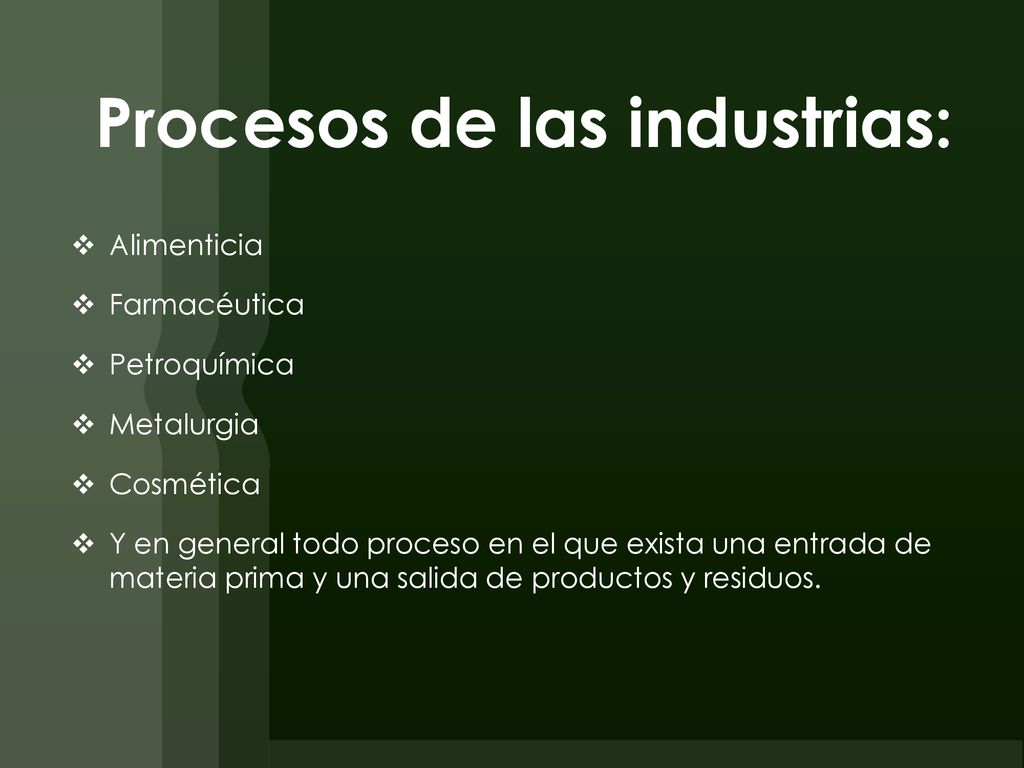 Procesos de las industrias:

❖ Alimenticia

❖ Farmacéutica

❖ Petroquímica

❖ Metalurgia

❖ Cosmética

❖ Y en general todo proceso en el que exista una entrada de materia prima y una salida de productos y residuos.